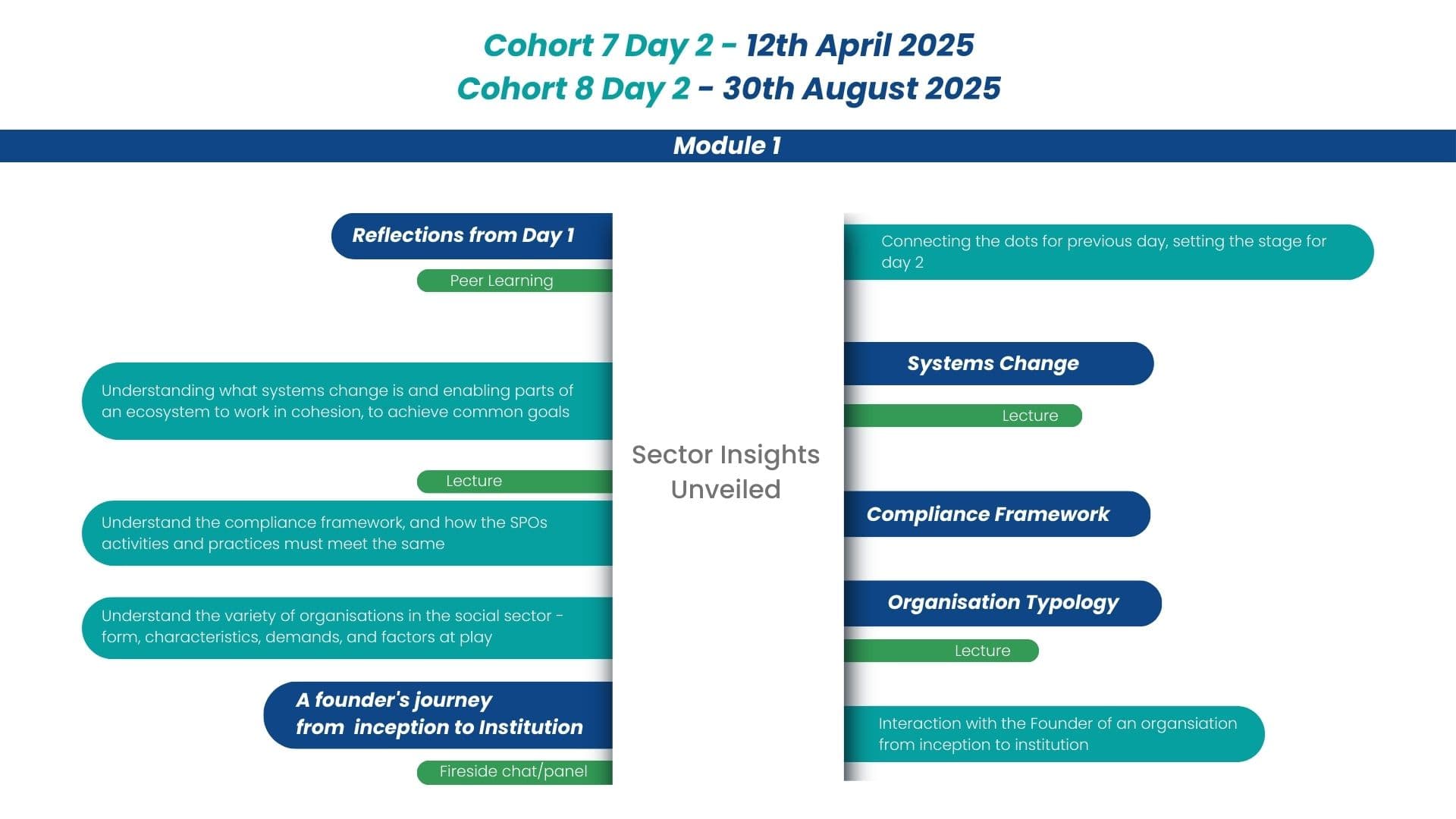 Cohort 7 Day 2 - 12th April 2025
Cohort 8 Day 2 - 30th August 2025

Module 1

Reflections from Day 1

Peer Learning

Understanding what systems change is and enabling parts of an ecosystem to work in cohesion, to achieve common goals

Lecture

Understand the compliance framework, and how the SPOs activities and practices must meet the same

Understand the variety of organisations in the social sector - form, characteristics, demands, and factors at play

A founder's journey from inception to Institution

Fireside chat/panel

Sector Insights Unveiled

Connecting the dots for previous day, setting the stage for day 2

Systems Change

Lecture

Compliance Framework

Organisation Typology

Lecture

Interaction with the Founder of an organsiation from inception to institution